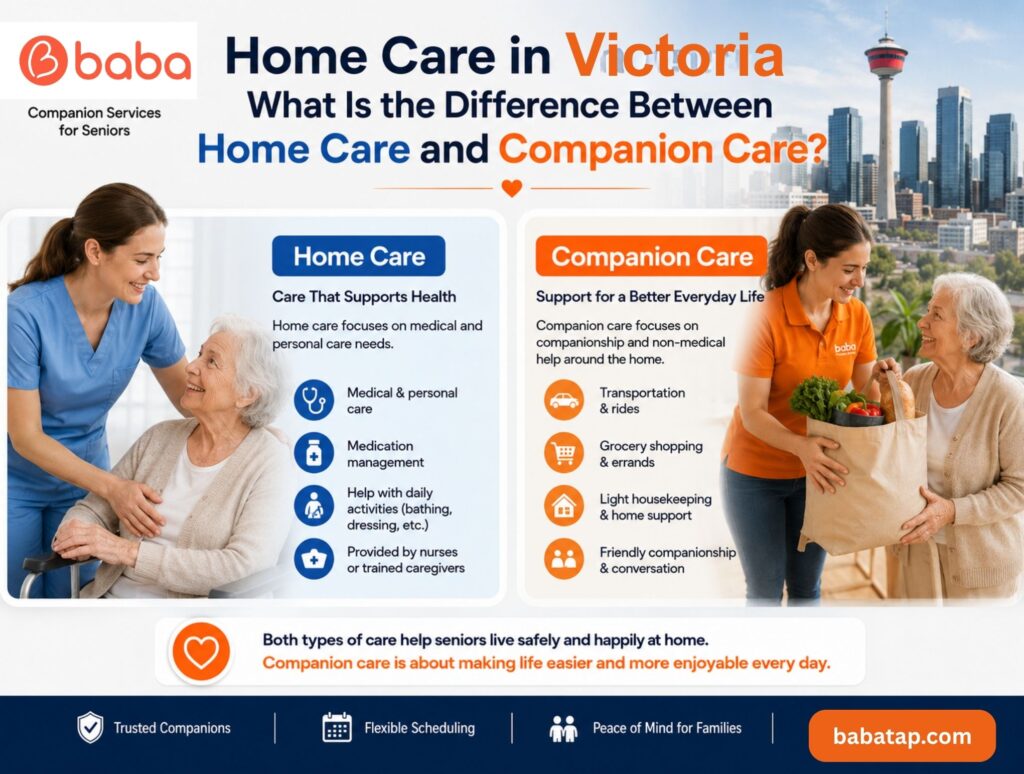 baba
Companion Services for Seniors

Home Care in Victoria
What Is the Difference Between
Home Care and Companion Care?

Home Care
Care That Supports Health
Home care focuses on medical and personal care needs.
Medical & personal care
Medication management
Help with daily activities (bathing, dressing, etc.)
Provided by nurses or trained caregivers

Companion Care
Support for a Better Everyday Life
Companion care focuses on companionship and non-medical help around the home.
Transportation & rides
Grocery shopping & errands
Light housekeeping & home support
Friendly companionship & conversation

baba

Both types of care help seniors live safely and happily at home.
Companion care is about making life easier and more enjoyable every day.

Trusted Companions
Flexible Scheduling
Peace of Mind for Families
babatap.com